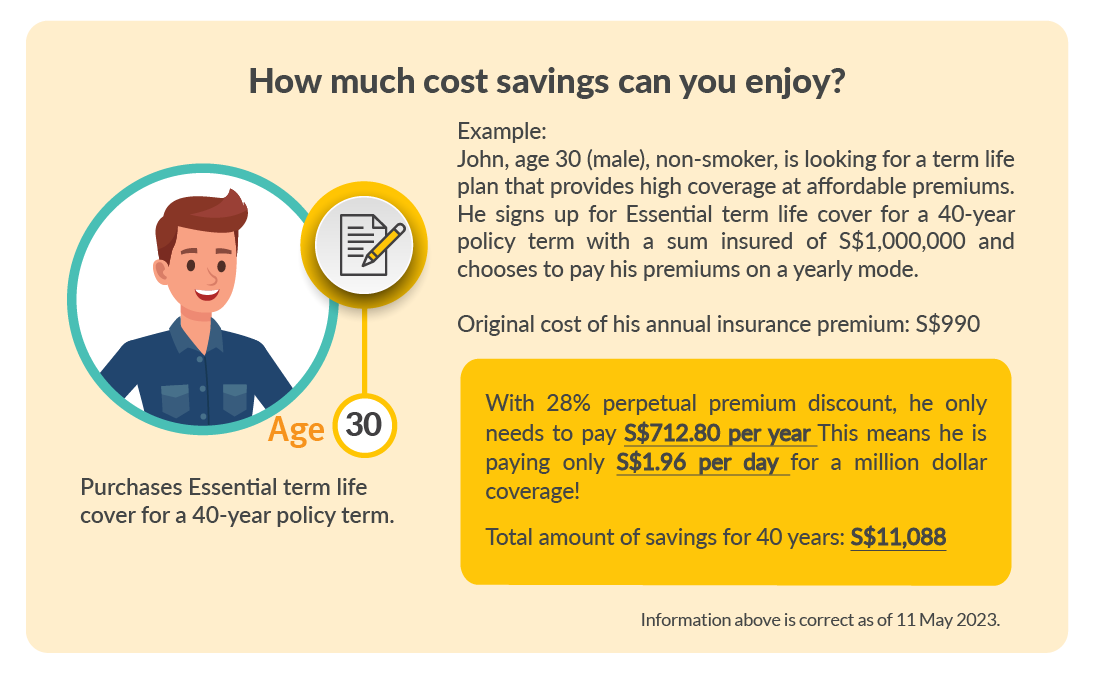 How much cost savings can you enjoy?

Age 30

Purchases Essential term life cover for a 40-year policy term.

Example:
John, age 30 (male), non-smoker, is looking for a term life plan that provides high coverage at affordable premiums. He signs up for Essential term life cover for a 40-year policy term with a sum insured of S$1,000,000 and chooses to pay his premiums on a yearly mode.

Original cost of his annual insurance premium: S$990

With 28% perpetual premium discount, he only needs to pay S$712.80 per year This means he is paying only S$1.96 per day for a million dollar coverage!

Total amount of savings for 40 years: S$11,088

Information above is correct as of 11 May 2023.